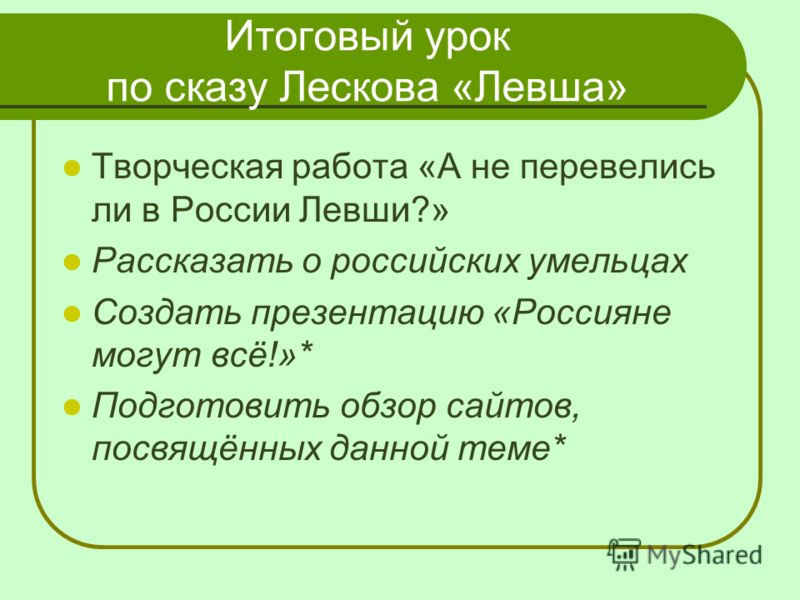 Итоговый урок по сказу Лескова «Левша»

Творческая работа «А не перевелись ли в России Левши?»

Рассказать о российских умельцах

Создать презентацию «Россияне могут всё!»*

Подготовить обзор сайтов, посвящённых данной теме*

MyShared